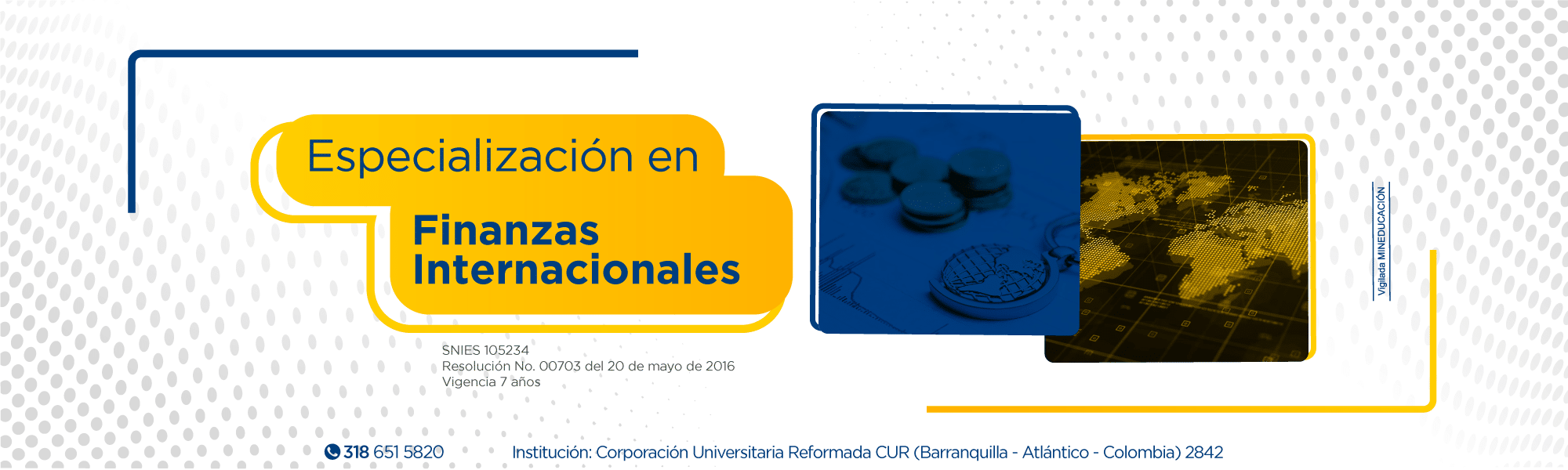 Especialización en

Finanzas Internacionales

SNIES 105234
Resolución No. 00703 del 20 de mayo de 2016
Vigencia 7 años

Vigilada MINEDUCACIÓN

318 651 5820

Institución: Corporación Universitaria Reformada CUR (Barranquilla - Atlántico - Colombia) 2842